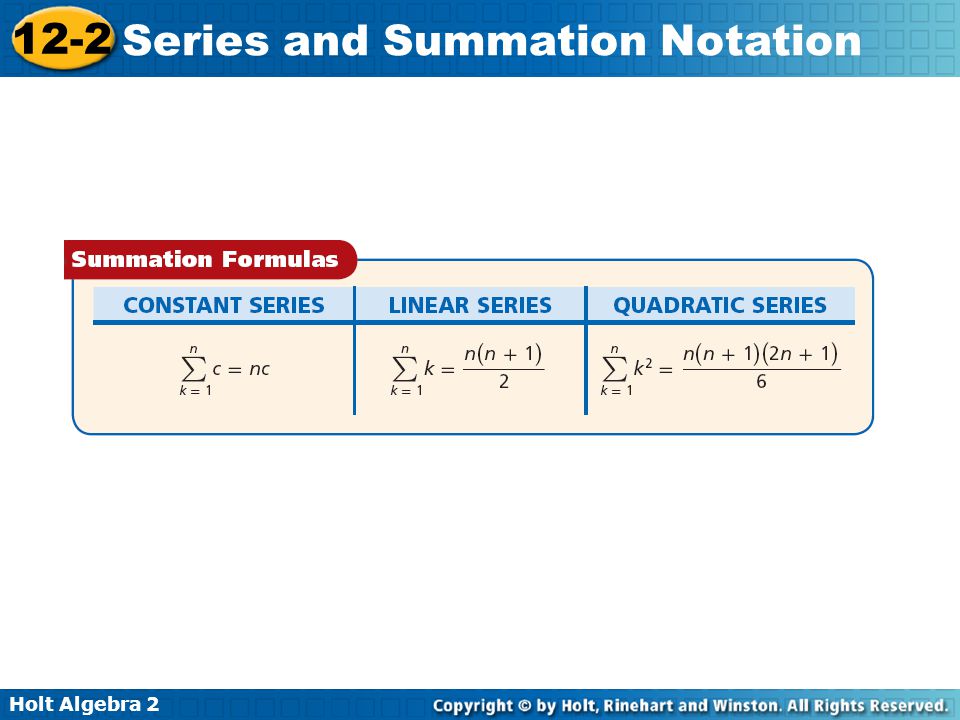 12-2 Series and Summation Notation

Summation Formulas

| CONSTANT SERIES | LINEAR SERIES | QUADRATIC SERIES |
|---|---|---|
| $\sum_{k=1}^{n} c = nc$ | $\sum_{k=1}^{n} k = \frac{n(n+1)}{2}$ | $\sum_{k=1}^{n} k^2 = \frac{n(n+1)(2n+1)}{6}$ |

Holt Algebra 2

Copyright © by Holt, Rinehart and Winston. All Rights Reserved.